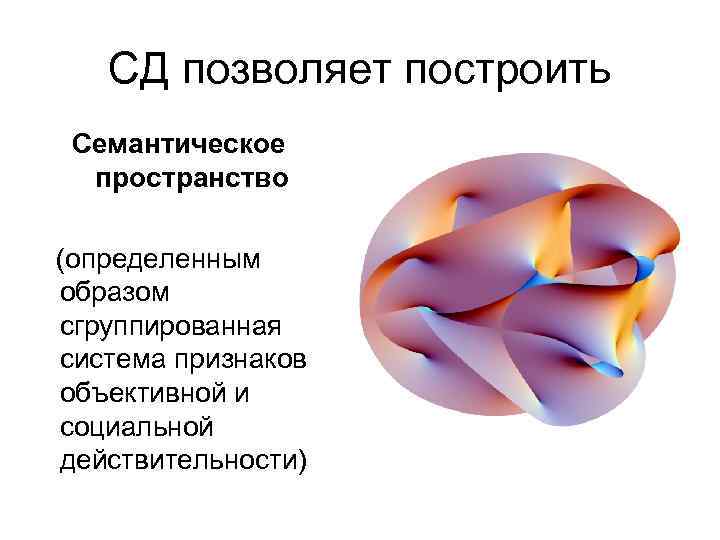 СД позволяет построить

Семантическое пространство

(определенным образом сгруппированная система признаков объективной и социальной действительности)